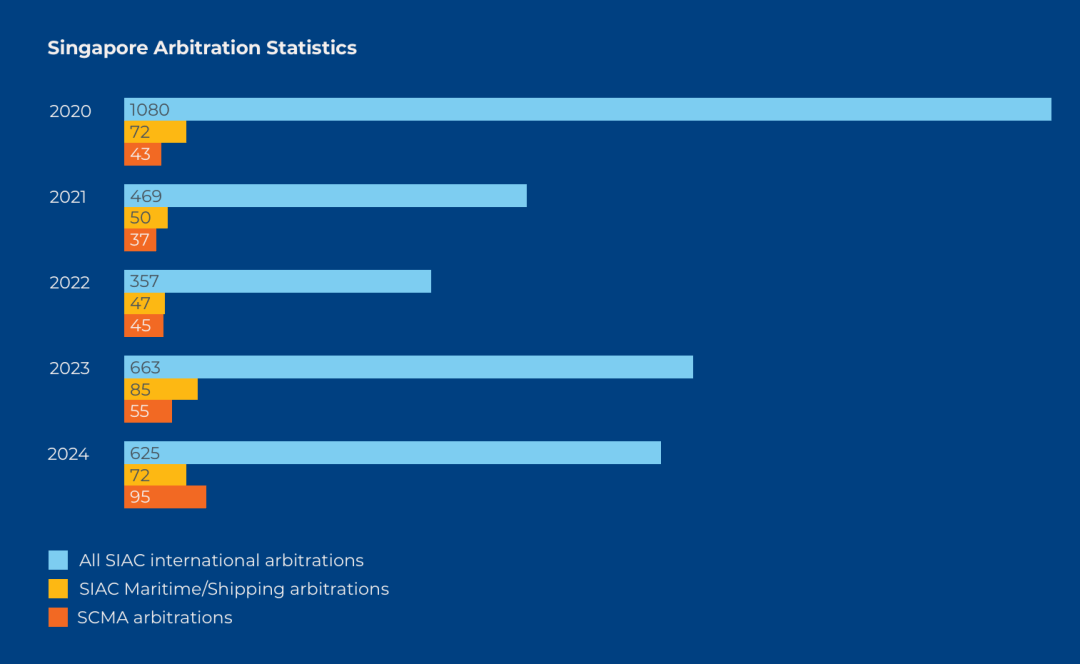 Singapore Arbitration Statistics

2020
1080
72
43

2021
469
50
37

2022
357
47
45

2023
663
85
55

2024
625
72
95

All SIAC international arbitrations
SIAC Maritime/Shipping arbitrations
SCMA arbitrations